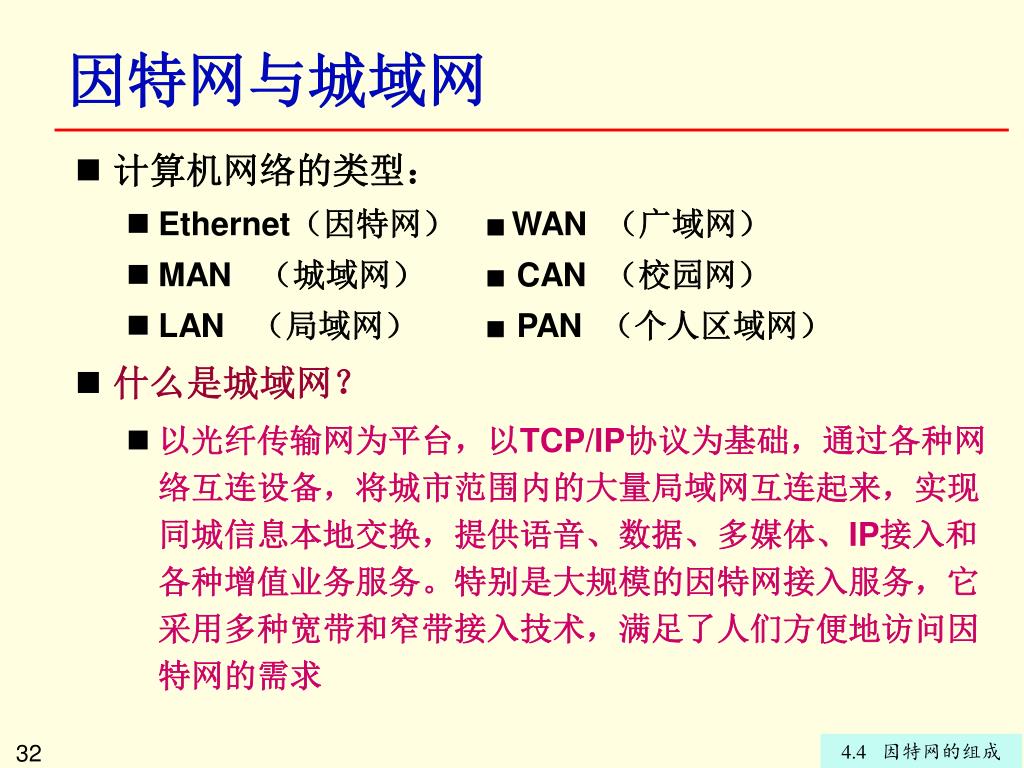 因特网与城域网

■ 计算机网络的类型：

■ Ethernet（因特网）
■ MAN （城域网）
■ LAN （局域网）

■ WAN （广域网）
■ CAN （校园网）
■ PAN （个人区域网）

■ 什么是城域网？

■ 以光纤传输网为平台，以TCP/IP协议为基础，通过各种网络互连设备，将城市范围内的大量局域网互连起来，实现同城信息本地交换，提供语音、数据、多媒体、IP接入和各种增值业务服务。特别是大规模的因特网接入服务，它采用多种宽带和窄带接入技术，满足了人们方便地访问因特网的需求

32

4.4 因特网的组成